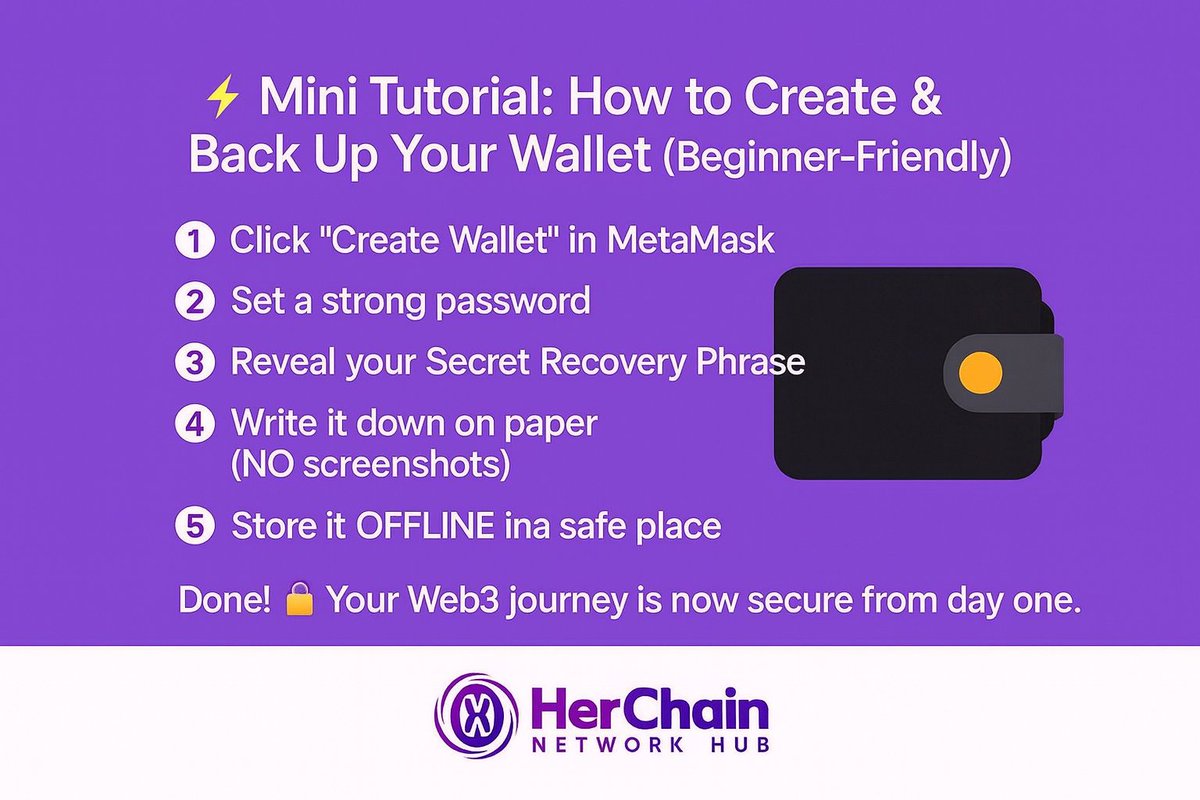 ⚡ Mini Tutorial: How to Create & Back Up Your Wallet (Beginner-Friendly)

1 Click "Create Wallet" in MetaMask

2 Set a strong password

3 Reveal your Secret Recovery Phrase

4 Write it down on paper (NO screenshots)

5 Store it OFFLINE ina safe place

Done! 🔒 Your Web3 journey is now secure from day one.

HerChain
NETWORK HUB